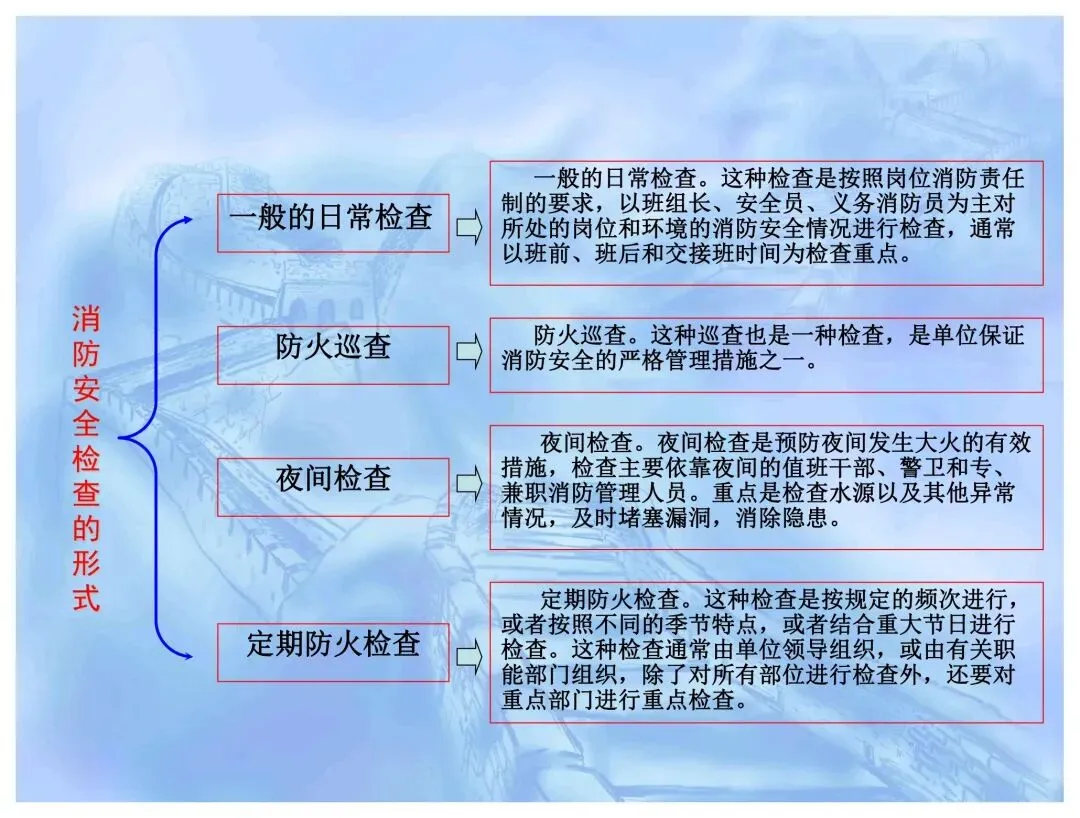 消防安全检查的形式

一般的日常检查

一般的日常检查。这种检查是按照岗位消防责任制的要求，以班组长、安全员、义务消防员为主对所处的岗位和环境的消防安全情况进行检查，通常以班前、班后和交接班时间为检查重点。

防火巡查

防火巡查。这种巡查也是一种检查，是单位保证消防安全的严格管理措施之一。

夜间检查

夜间检查。夜间检查是预防夜间发生大火的有效措施，检查主要依靠夜间的值班干部、警卫和专、兼职消防管理人员。重点是检查水源以及其他异常情况，及时堵塞漏洞，消除隐患。

定期防火检查

定期防火检查。这种检查是按规定的频次进行，或者按照不同的季节特点，或者结合重大节日进行检查。这种检查通常由单位领导组织，或由有关职能部门组织，除了对所有部位进行检查外，还要对重点部门进行重点检查。